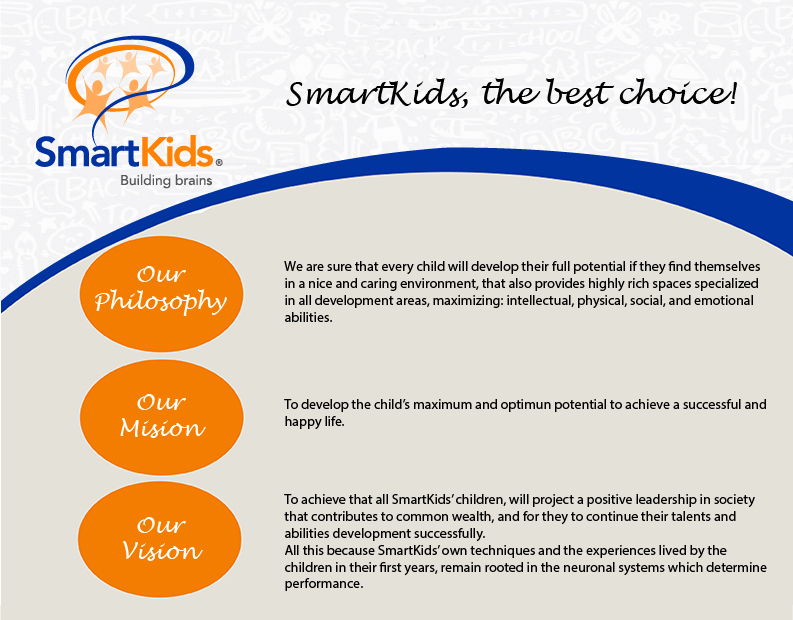 SmartKids®
Building brains

SmartKids, the best choice!

Our Philosophy

We are sure that every child will develop their full potential if they find themselves in a nice and caring environment, that also provides highly rich spaces specialized in all development areas, maximizing: intellectual, physical, social, and emotional abilities.

Our Mision

To develop the child's maximum and optimun potential to achieve a successful and happy life.

Our Vision

To achieve that all SmartKids' children, will project a positive leadership in society that contributes to common wealth, and for they to continue their talents and abilities development successfully.
All this because SmartKids' own techniques and the experiences lived by the children in their first years, remain rooted in the neuronal systems which determine performance.